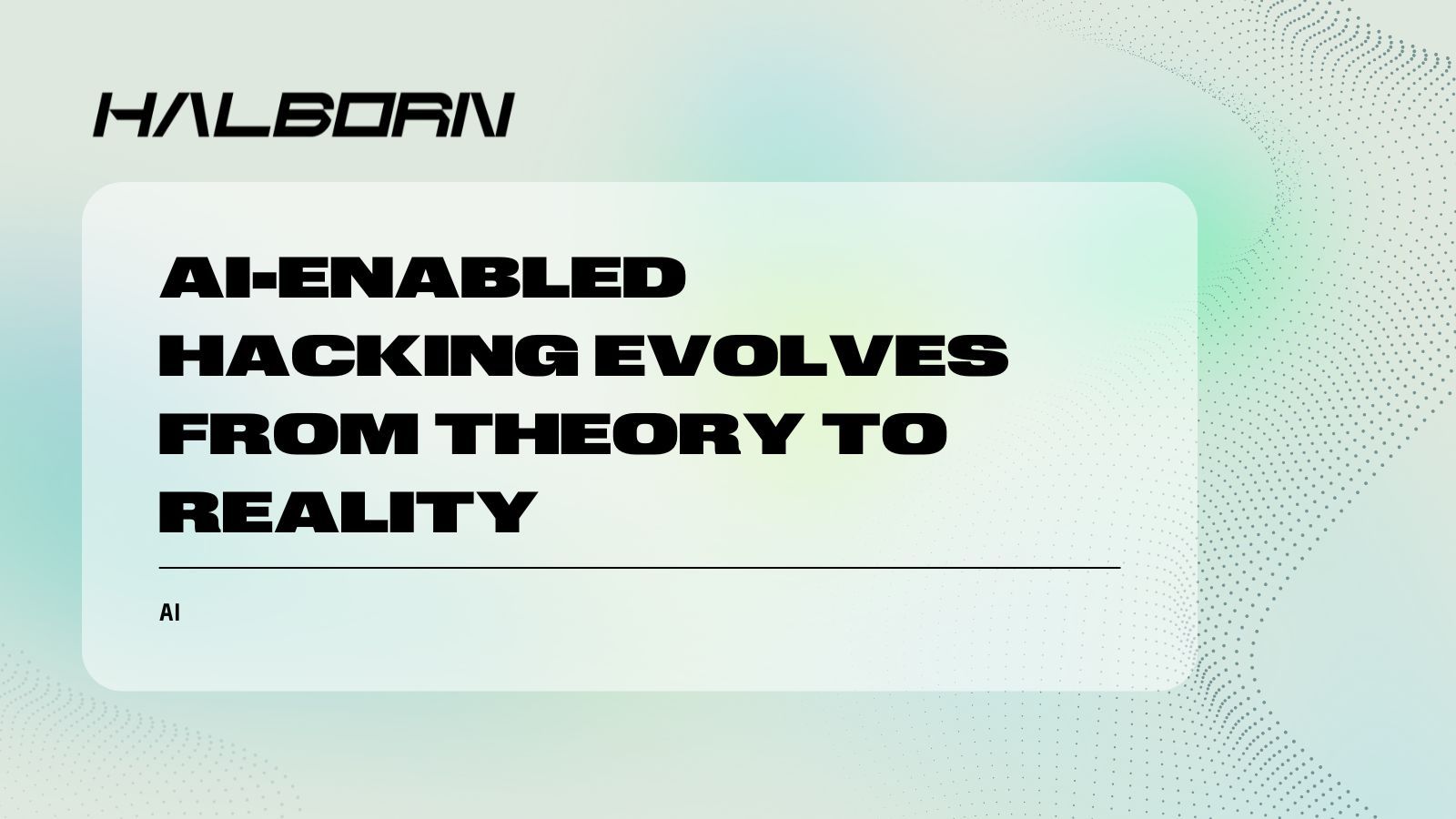 HALBORN

AI-ENABLED HACKING EVOLVES FROM THEORY TO REALITY

AI